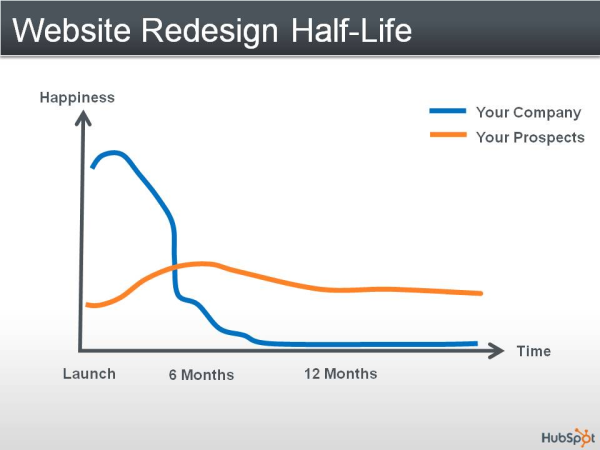 Website Redesign Half-Life

Happiness

Your Company
Your Prospects

Time

Launch
6 Months
12 Months

HubSpot